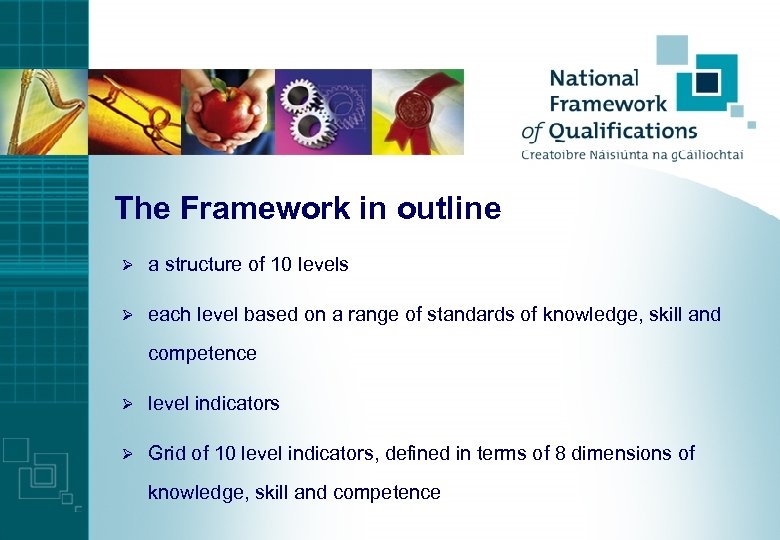 National Framework of Qualifications
Creatoibre Náisiúnta na gCáilíochtaí

The Framework in outline

➢ a structure of 10 levels

➢ each level based on a range of standards of knowledge, skill and competence

➢ level indicators

➢ Grid of 10 level indicators, defined in terms of 8 dimensions of knowledge, skill and competence